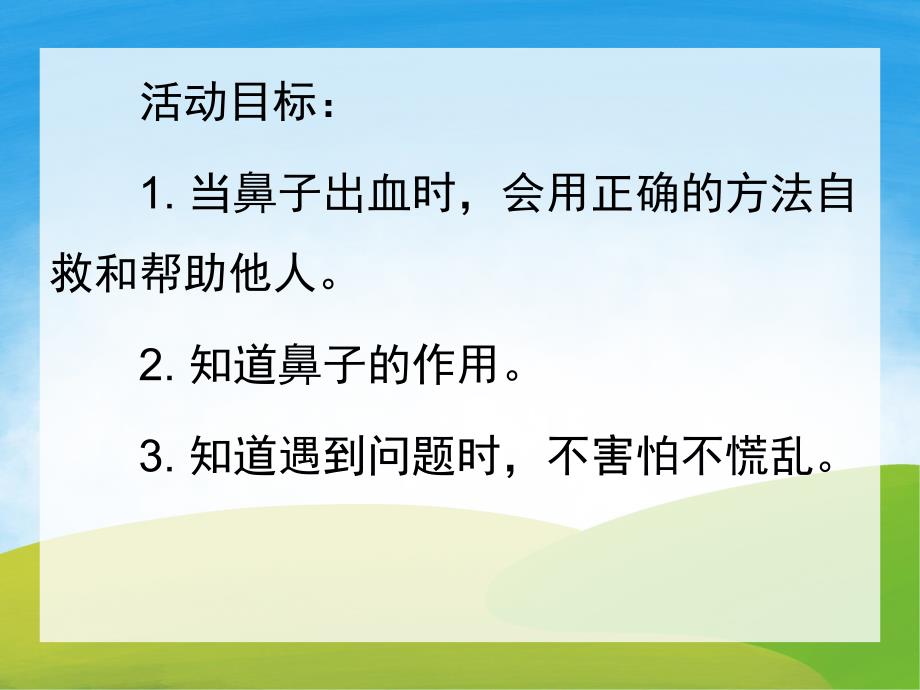 活动目标：

1. 当鼻子出血时，会用正确的方法自救和帮助他人。

2. 知道鼻子的作用。

3. 知道遇到问题时，不害怕不慌乱。